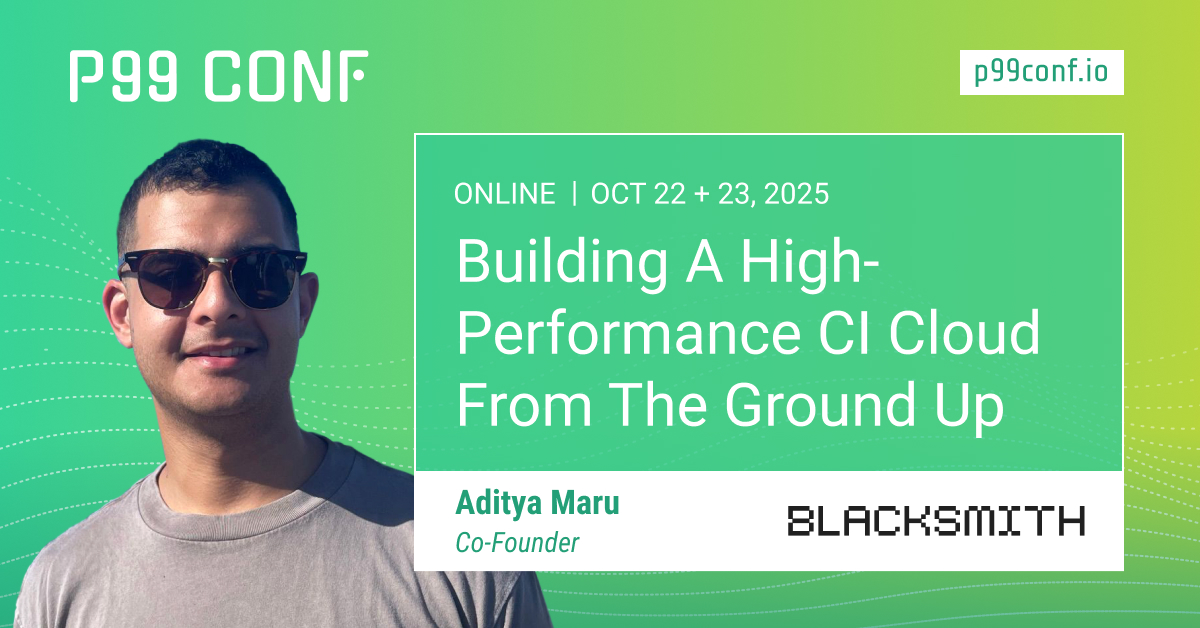 P99 CONF

p99conf.io

ONLINE | OCT 22 + 23, 2025

Building A High-Performance CI Cloud From The Ground Up

Aditya Maru
Co-Founder

BLACKSMITH